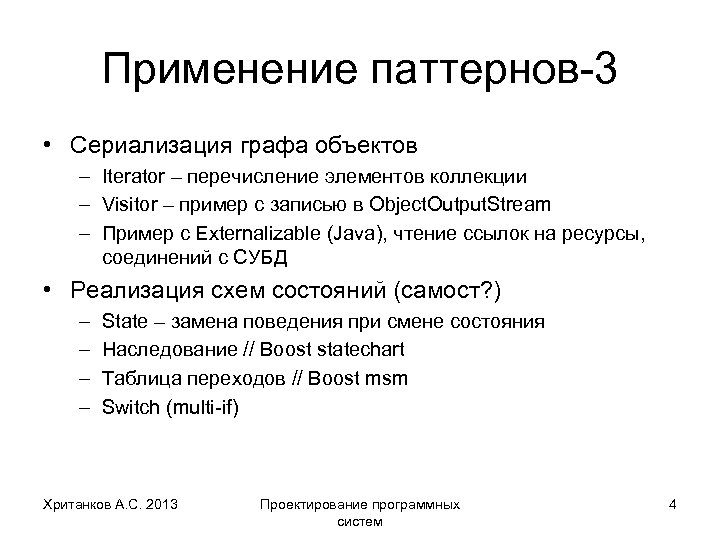 Применение паттернов-3

• Сериализация графа объектов
– Iterator – перечисление элементов коллекции
– Visitor – пример с записью в ObjectOutputStream
– Пример с Externalizable (Java), чтение ссылок на ресурсы, соединений с СУБД

• Реализация схем состояний (самост?)
– State – замена поведения при смене состояния
– Наследование // Boost statechart
– Таблица переходов // Boost msm
– Switch (multi-if)

Хританков А.С. 2013

Проектирование программных систем

4